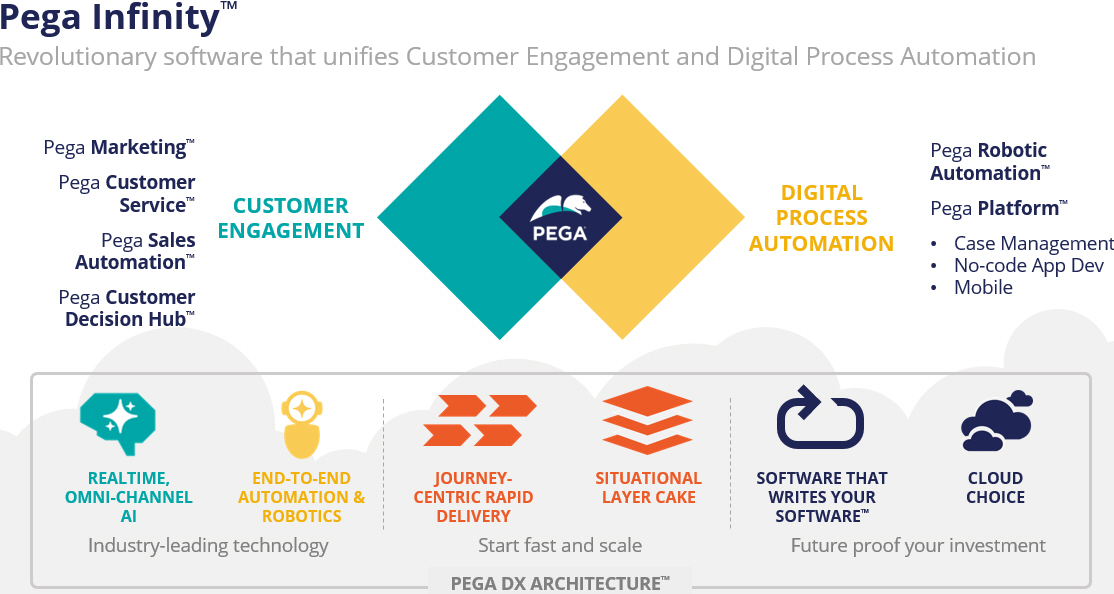 Pega Infinity™
Revolutionary software that unifies Customer Engagement and Digital Process Automation

Pega Marketing™
Pega Customer Service™
Pega Sales Automation™
Pega Customer Decision Hub™

CUSTOMER ENGAGEMENT

PEGA

DIGITAL PROCESS AUTOMATION

Pega Robotic Automation™
Pega Platform™
• Case Management
• No-code App Dev
• Mobile

REALTIME, OMNI-CHANNEL AI

END-TO-END AUTOMATION & ROBOTICS

Industry-leading technology

JOURNEY-CENTRIC RAPID DELIVERY

SITUATIONAL LAYER CAKE

Start fast and scale

SOFTWARE THAT WRITES YOUR SOFTWARE™

CLOUD CHOICE

Future proof your investment

PEGA DX ARCHITECTURE™